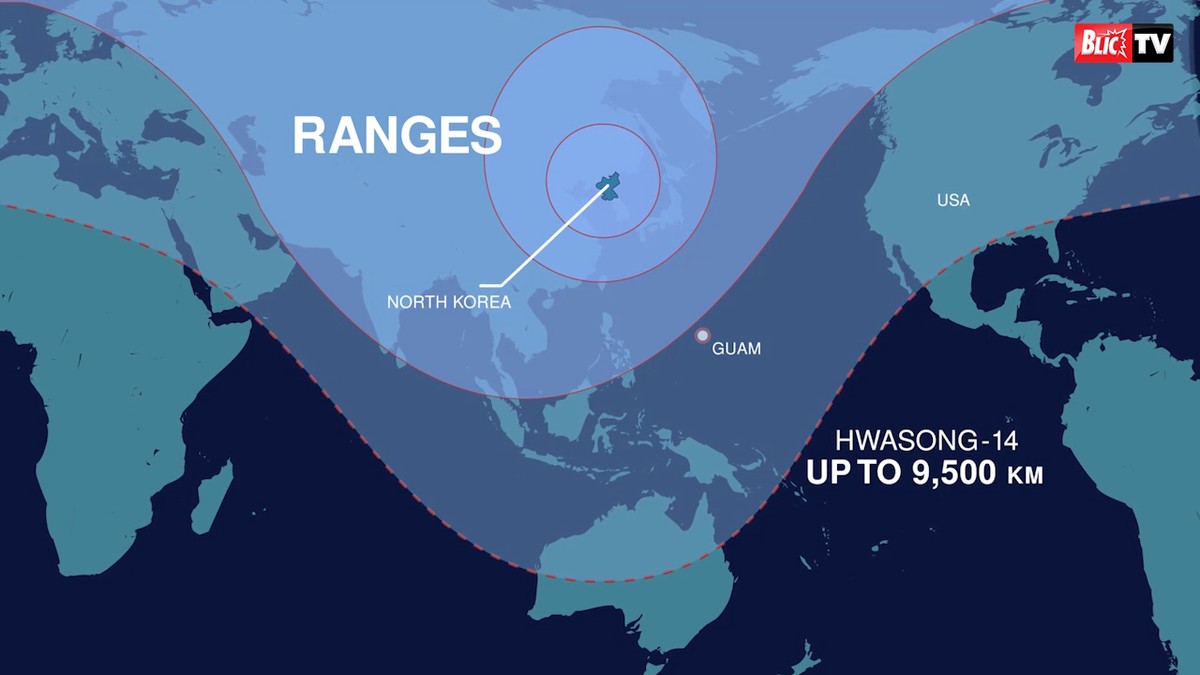 BLIC TV

RANGES

USA

NORTH KOREA

GUAM

HWASONG-14
UP TO 9,500 KM